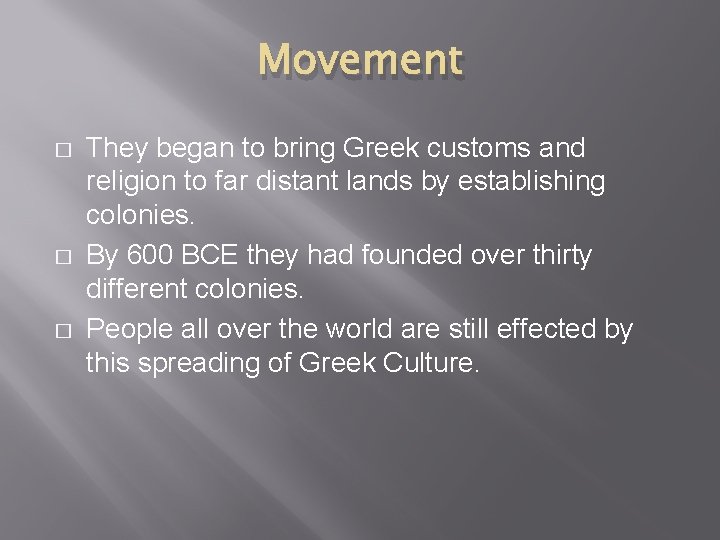 Movement

□ They began to bring Greek customs and religion to far distant lands by establishing colonies.

□ By 600 BCE they had founded over thirty different colonies.

□ People all over the world are still effected by this spreading of Greek Culture.